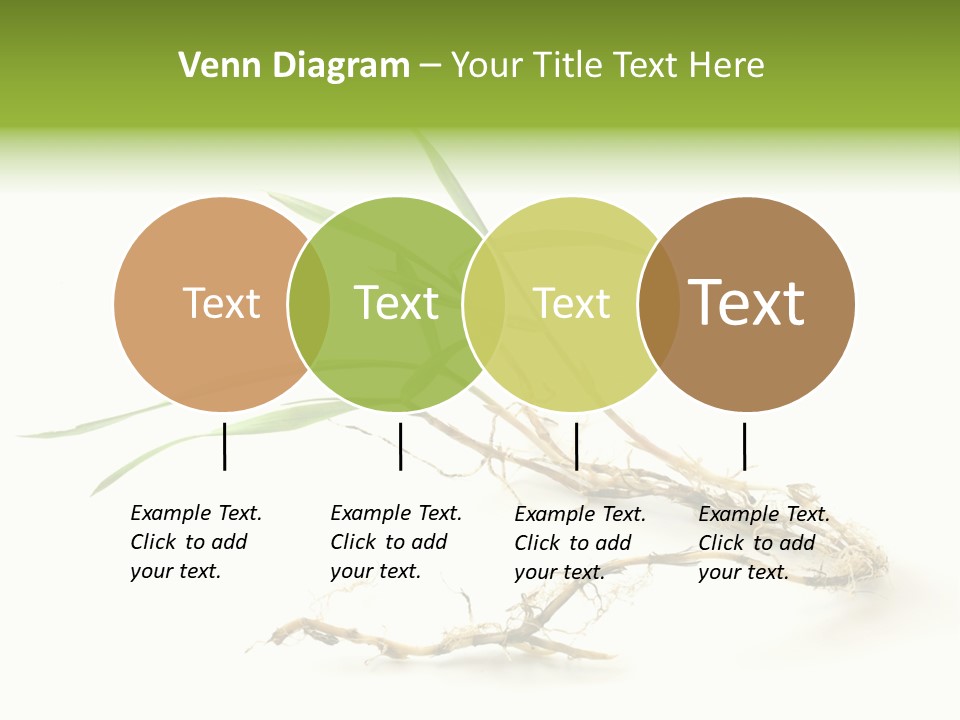 Venn Diagram – Your Title Text Here

Text

Text

Text

Text

Example Text. Click to add your text.

Example Text. Click to add your text.

Example Text. Click to add your text.

Example Text. Click to add your text.